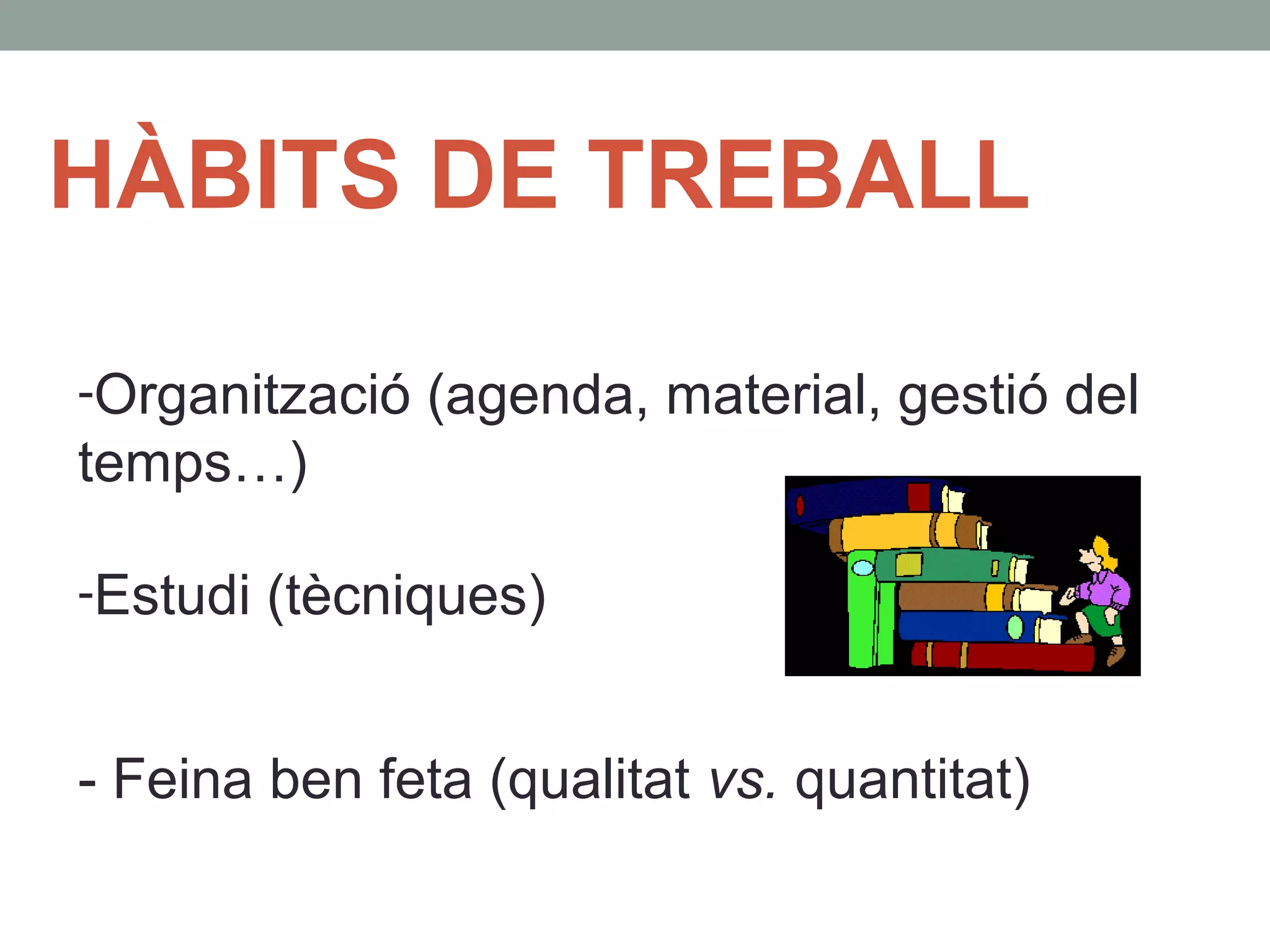 HÀBITS DE TREBALL

-Organització (agenda, material, gestió del temps…)

-Estudi (tècniques)

- Feina ben feta (qualitat vs. quantitat)